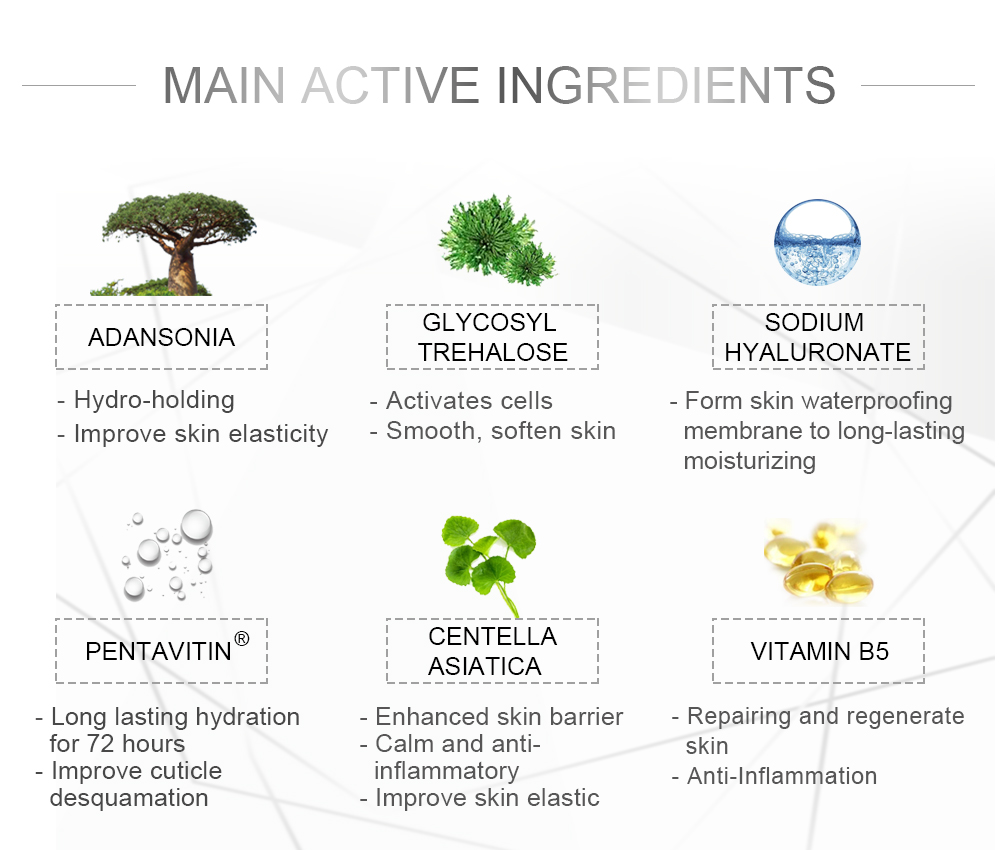 MAIN ACTIVE INGREDIENTS

ADANSONIA

- Hydro-holding
- Improve skin elasticity

GLYCOSYL TREHALOSE

- Activates cells
- Smooth, soften skin

SODIUM HYALURONATE

- Form skin waterproofing membrane to long-lasting moisturizing

PENTAVITIN®

- Long lasting hydration for 72 hours
- Improve cuticle desquamation

CENTELLA ASIATICA

- Enhanced skin barrier
- Calm and anti-inflammatory
- Improve skin elastic

VITAMIN B5

- Repairing and regenerate skin
- Anti-Inflammation